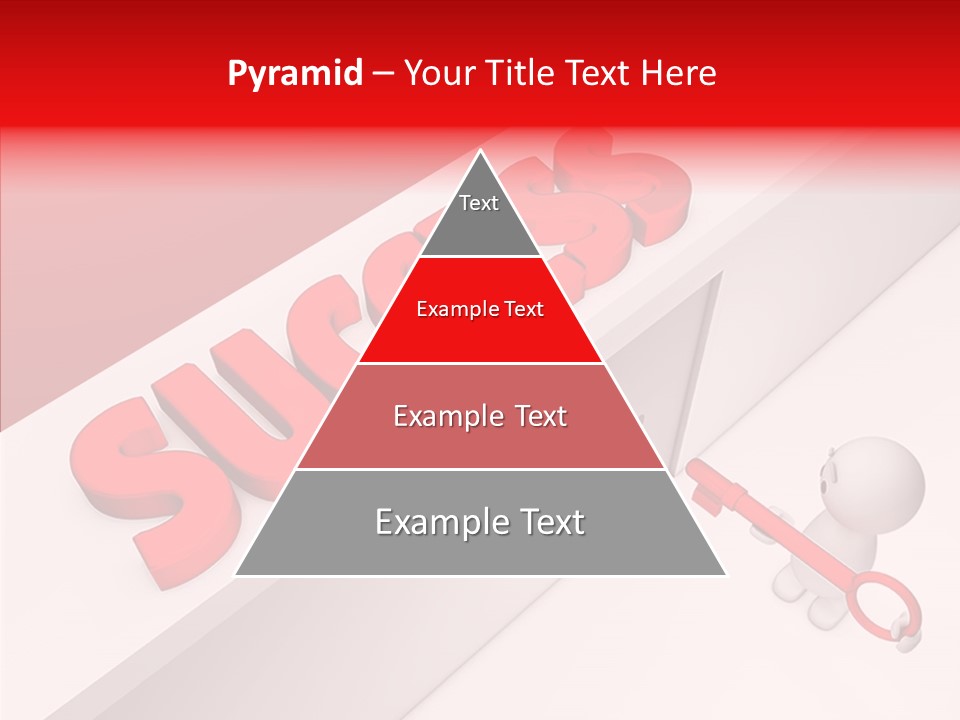 Pyramid – Your Title Text Here

Text

Example Text

Example Text

Example Text

SUCCESS